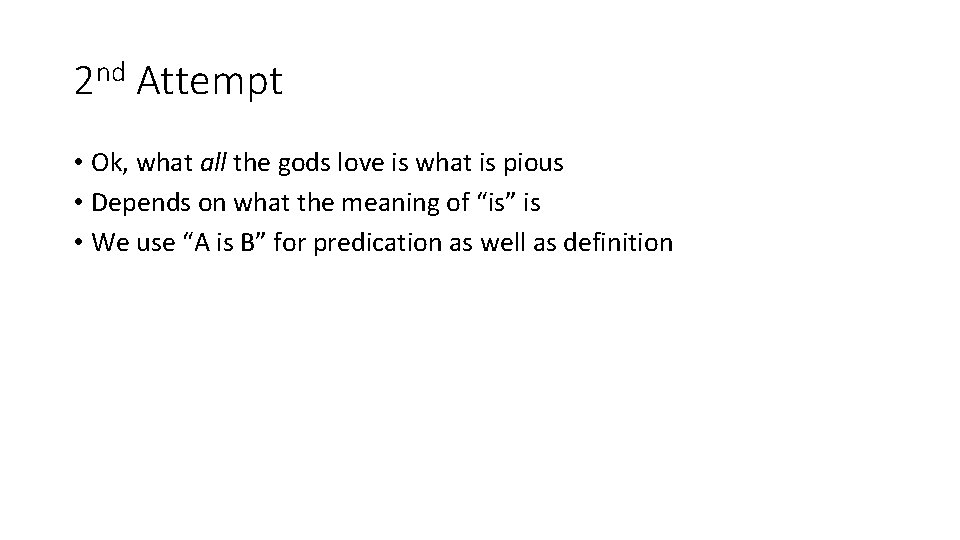 2nd Attempt

• Ok, what all the gods love is what is pious
• Depends on what the meaning of “is” is
• We use “A is B” for predication as well as definition